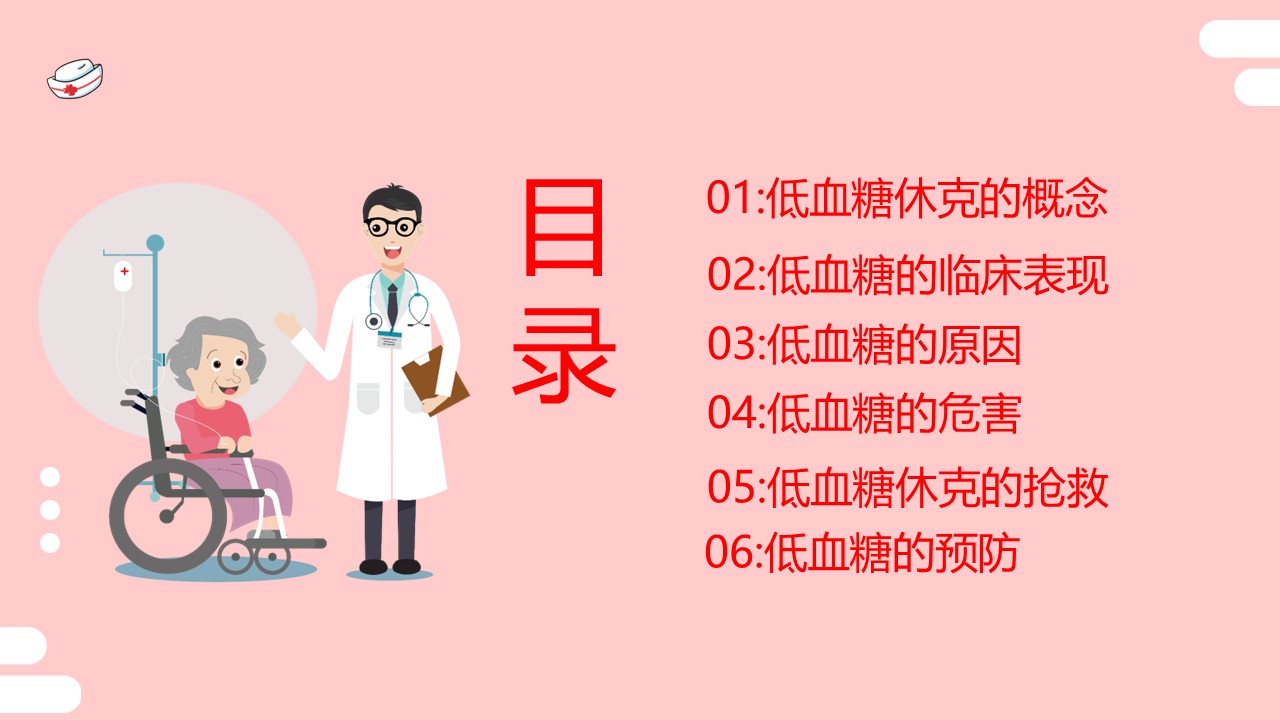 目录

01:低血糖休克的概念

02:低血糖的临床表现

03:低血糖的原因

04:低血糖的危害

05:低血糖休克的抢救

06:低血糖的预防